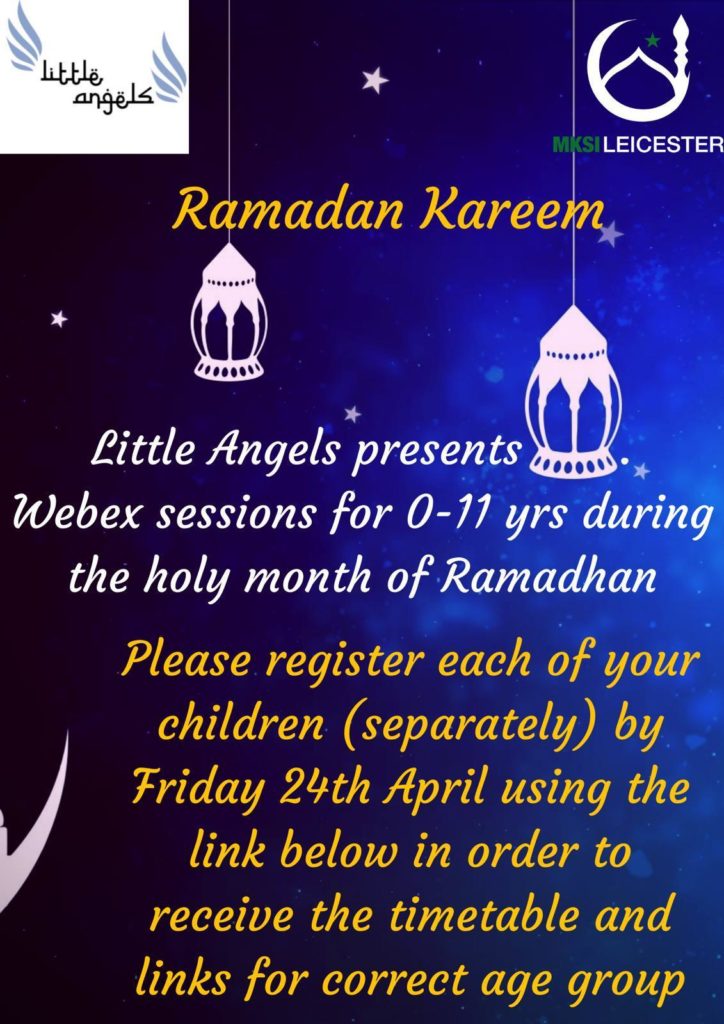 little angels

MKSI LEICESTER

Ramadan Kareem

Little Angels presents . Webex sessions for 0-11 yrs during the holy month of Ramadhan

Please register each of your children (separately) by Friday 24th April using the link below in order to receive the timetable and links for correct age group